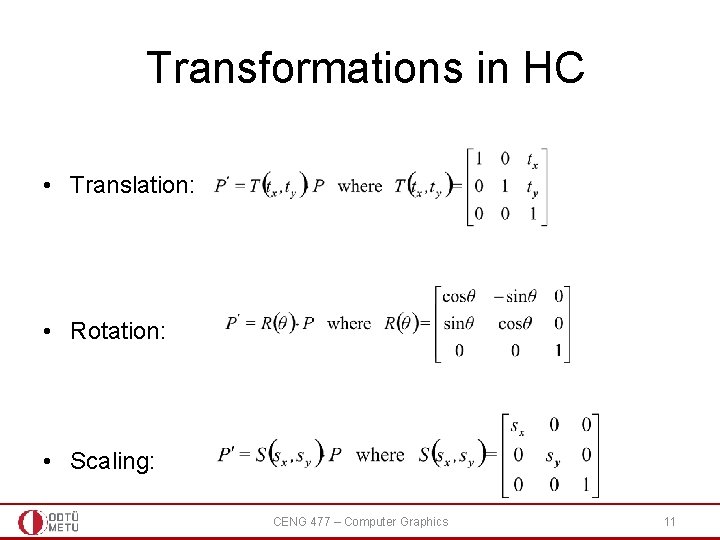 Transformations in HC

• Translation: $P' = T(t_x, t_y) \cdot P$ where $T(t_x, t_y) = \begin{bmatrix} 1 & 0 & t_x \\ 0 & 1 & t_y \\ 0 & 0 & 1 \end{bmatrix}$

• Rotation: $P' = R(\theta) \cdot P$ where $R(\theta) = \begin{bmatrix} \cos\theta & -\sin\theta & 0 \\ \sin\theta & \cos\theta & 0 \\ 0 & 0 & 1 \end{bmatrix}$

• Scaling: $P' = S(s_x, s_y) \cdot P$ where $S(s_x, s_y) = \begin{bmatrix} s_x & 0 & 0 \\ 0 & s_y & 0 \\ 0 & 0 & 1 \end{bmatrix}$

ODTÜ METU

CENG 477 – Computer Graphics

11